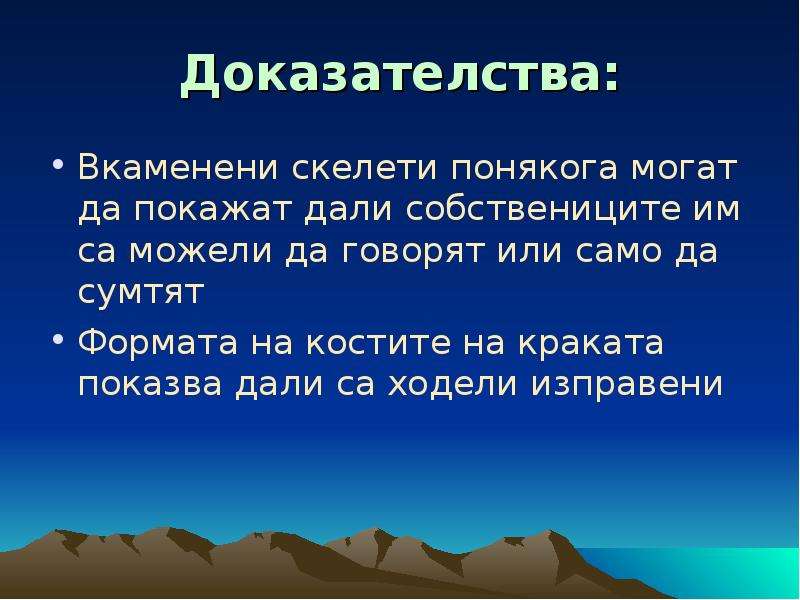 Доказателства:

• Вкаменени скелети понякога могат да покажат дали собствениците им са можели да говорят или само да сумтят

• Формата на костите на краката показва дали са ходели изправени